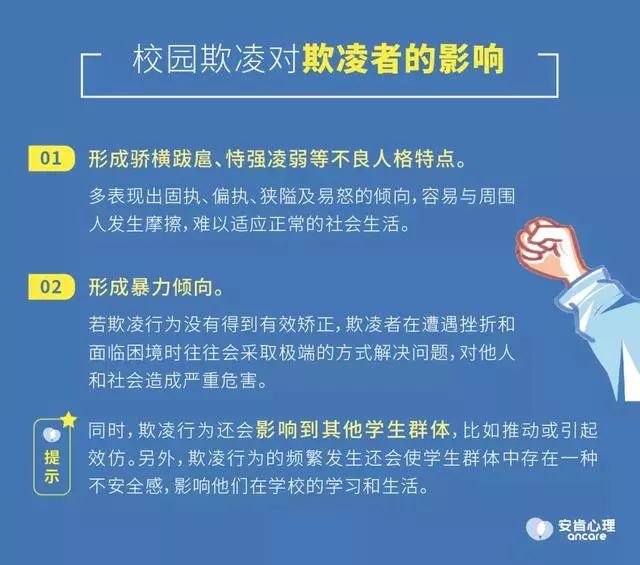 校园欺凌对欺凌者的影响

01 形成骄横跋扈、恃强凌弱等不良人格特点。

多表现出固执、偏执、狭隘及易怒的倾向，容易与周围人发生摩擦，难以适应正常的社会生活。

02 形成暴力倾向。

若欺凌行为没有得到有效矫正，欺凌者在遭遇挫折和面临困境时往往会采取极端的方式解决问题，对他人和社会造成严重危害。

提示

同时，欺凌行为还会影响到其他学生群体，比如推动或引起效仿。另外，欺凌行为的频繁发生还会使学生群体中存在一种不安全感，影响他们在学校的学习和生活。

安肯心理
ancare